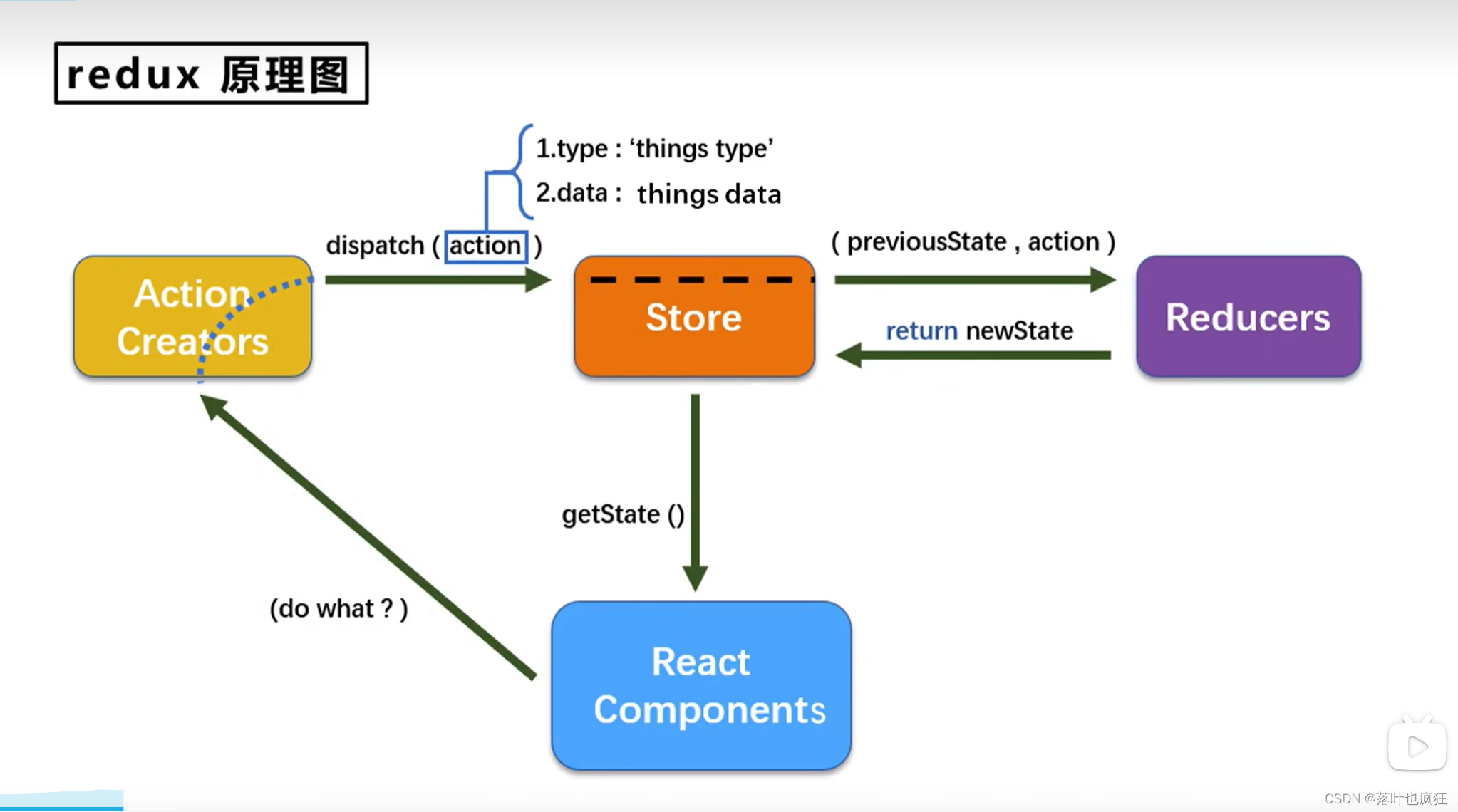 redux 原理图

1.type : ‘things type’
2.data : things data

dispatch ( action )

( previousState , action )

Action Creators

Store

Reducers

return newState

getState ()

(do what ? )

React Components

CSDN @落叶也疯狂